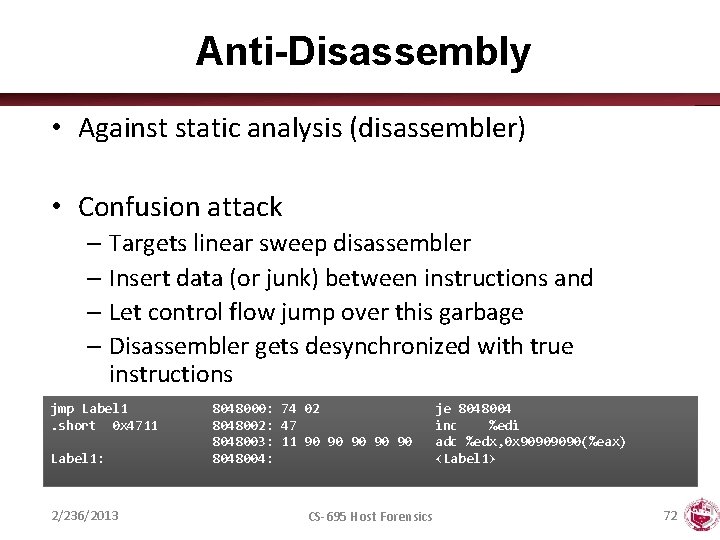 Anti-Disassembly

• Against static analysis (disassembler)

• Confusion attack
 – Targets linear sweep disassembler
 – Insert data (or junk) between instructions and
 – Let control flow jump over this garbage
 – Disassembler gets desynchronized with true instructions

| | | |
|---|---|---|
| jmp Label1 | 8048000: 74 02 | je 8048004 |
| .short 0x4711 | 8048002: 47 | inc %edi |
| | 8048003: 11 90 90 90 90 90 | adc %edx,0x90909090(%eax) |
| Label1: | 8048004: | <Label1> |

2/236/2013 CS-695 Host Forensics 72